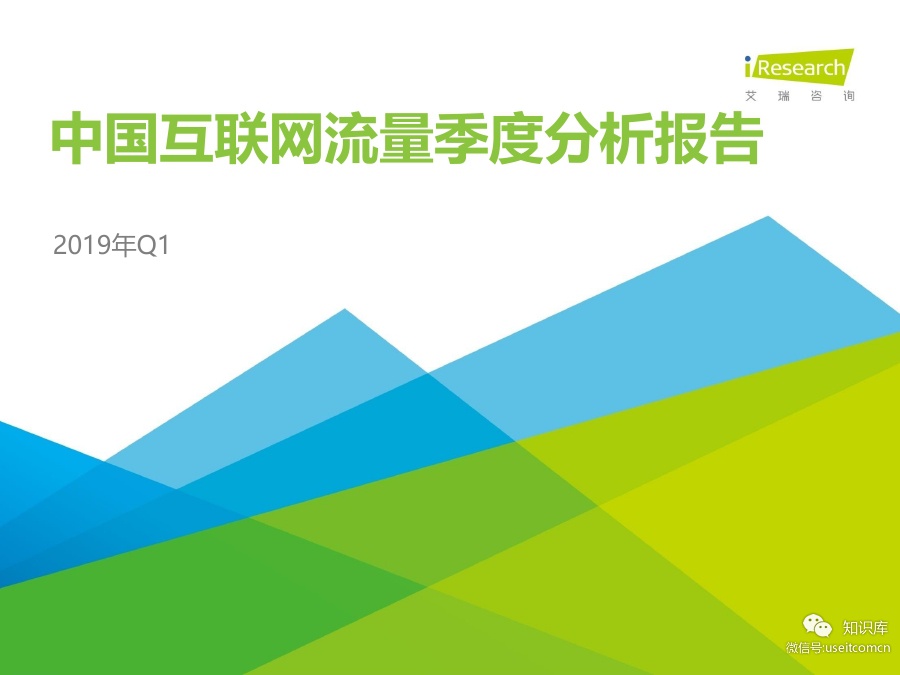 iResearch
艾瑞咨询

中国互联网流量季度分析报告

2019年Q1

知识库
微信号:useitcomcn